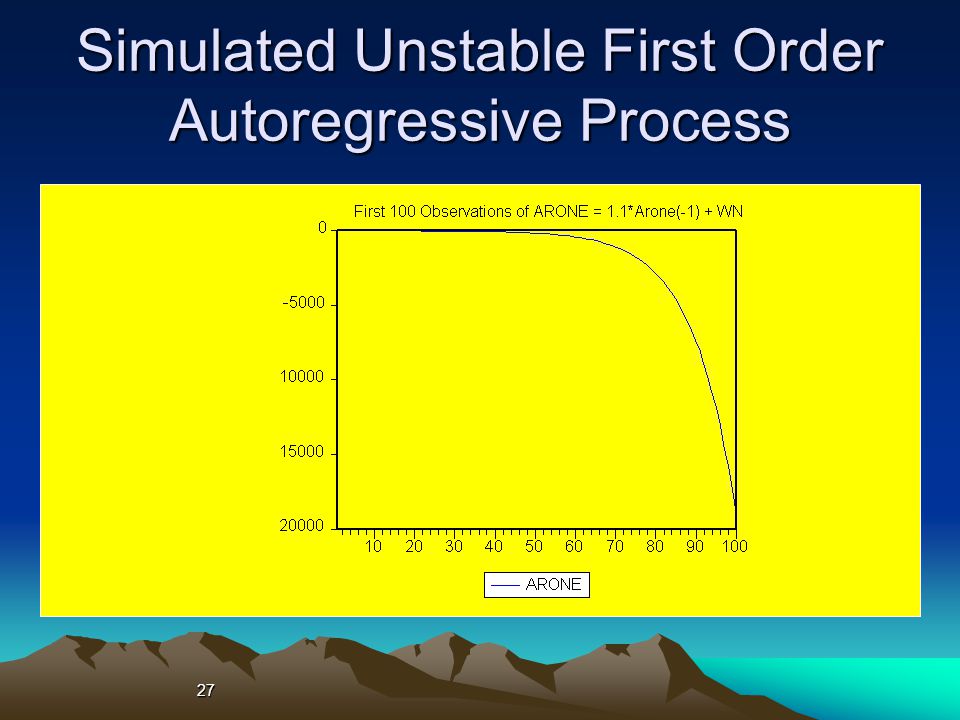 Simulated Unstable First Order Autoregressive Process

First 100 Observations of ARONE = 1.1*Arone(-1) + WN

0
-5000
10000
15000
20000

10 20 30 40 50 60 70 80 90 100

ARONE

27